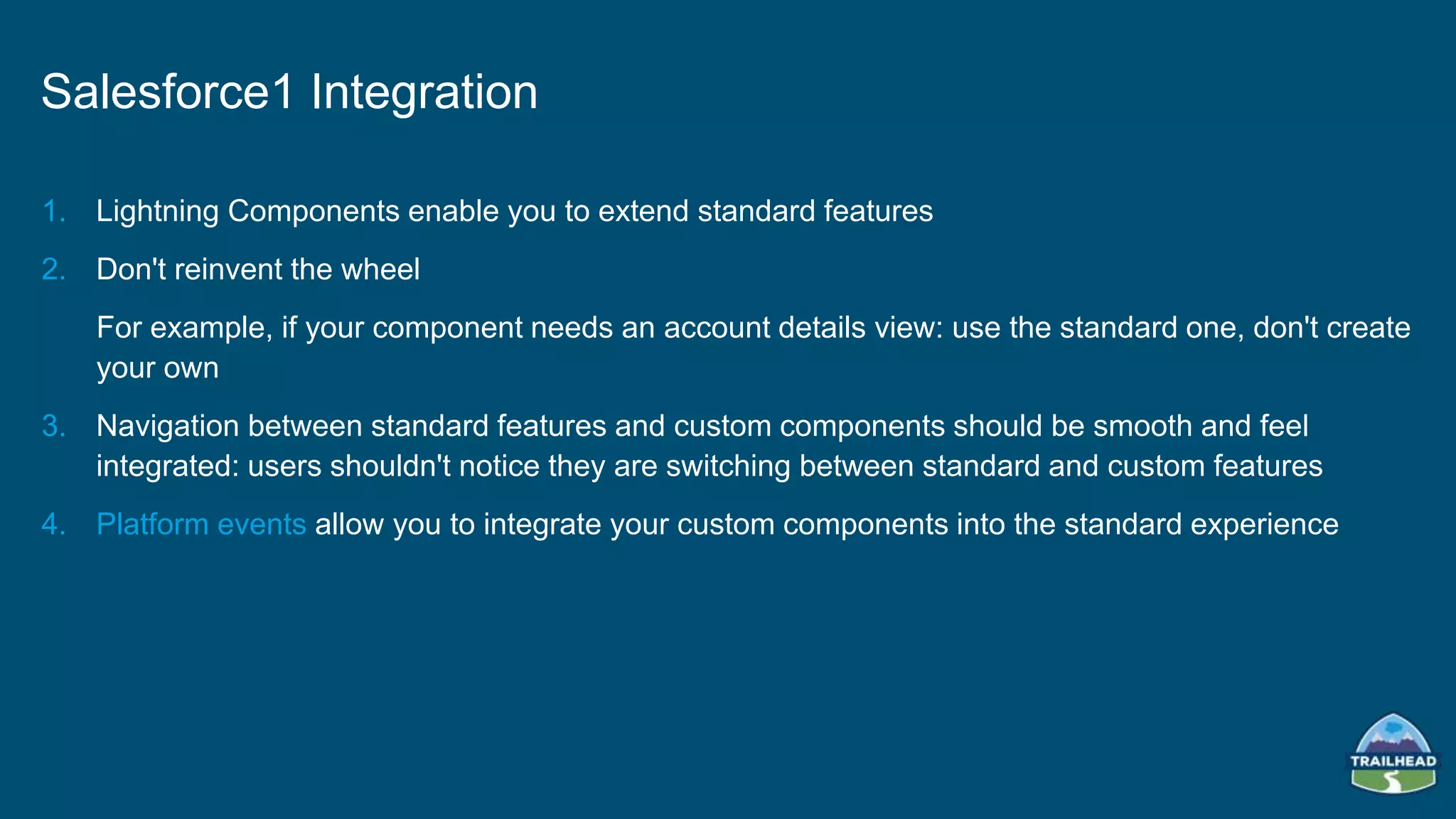 Salesforce1 Integration

1. Lightning Components enable you to extend standard features

2. Don't reinvent the wheel

For example, if your component needs an account details view: use the standard one, don't create your own

3. Navigation between standard features and custom components should be smooth and feel integrated: users shouldn't notice they are switching between standard and custom features

4. Platform events allow you to integrate your custom components into the standard experience

TRAILHEAD